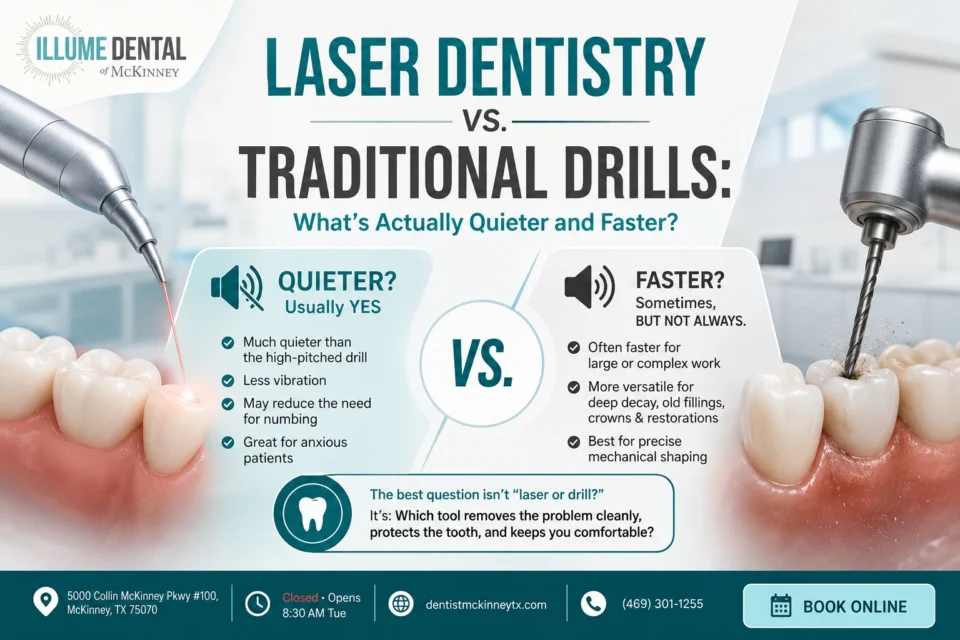 ILLUME DENTAL
of McKINNEY

LASER DENTISTRY
VS.
TRADITIONAL DRILLS:
What's Actually Quieter and Faster?

QUIETER?
Usually YES

Much quieter than the high-pitched drill
Less vibration
May reduce the need for numbing
Great for anxious patients

VS.

FASTER?
Sometimes, BUT NOT ALWAYS.

Often faster for large or complex work
More versatile for deep decay, old fillings, crowns & restorations
Best for precise mechanical shaping

The best question isn't "laser or drill?"
It's: Which tool removes the problem cleanly, protects the tooth, and keeps you comfortable?

5000 Collin McKinney Pkwy #100, McKinney, TX 75070
Closed • Opens 8:30 AM Tue
dentistmckinneytx.com
(469) 301-1255
BOOK ONLINE